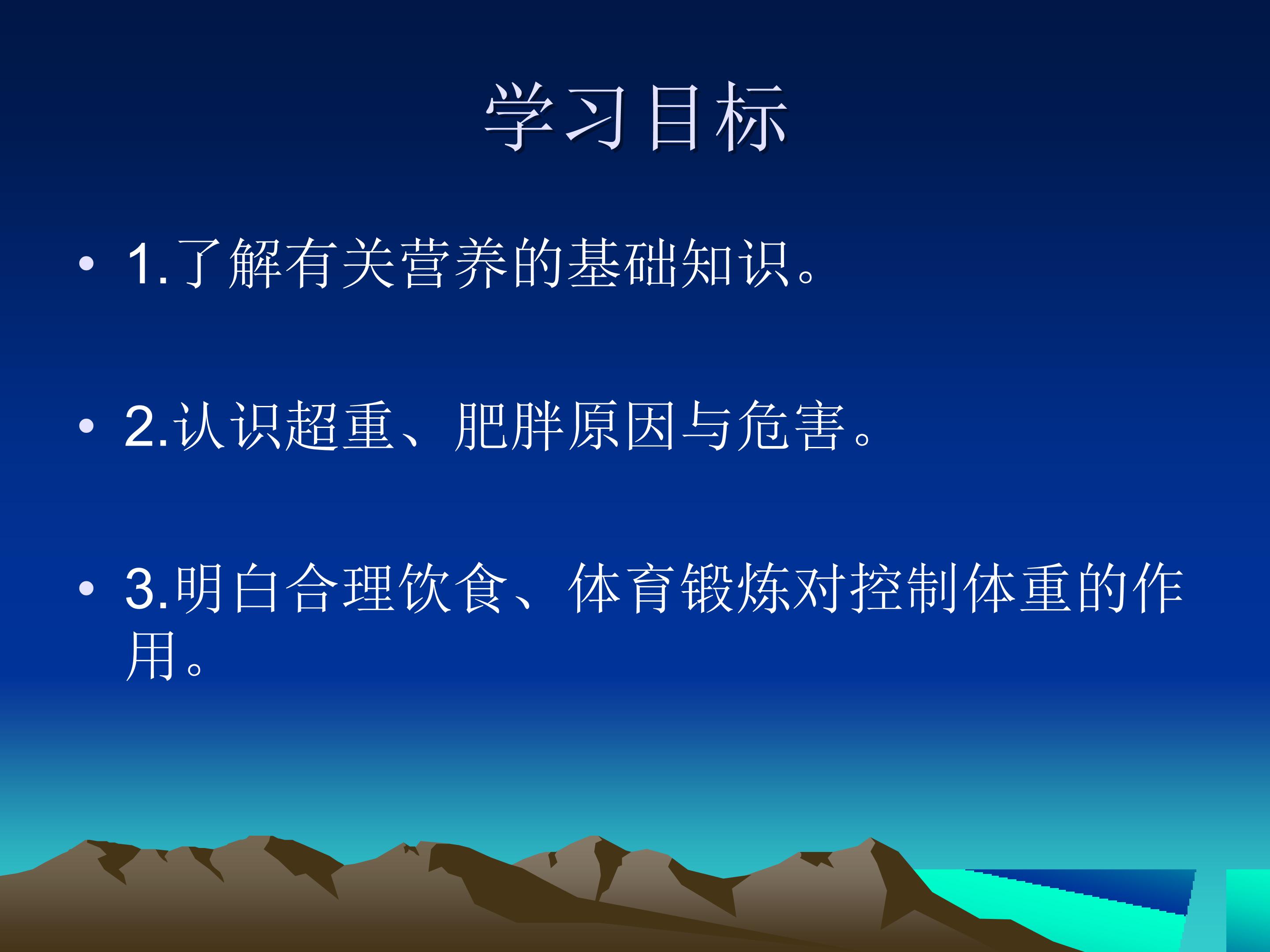 学习目标

• 1.了解有关营养的基础知识。

• 2.认识超重、肥胖原因与危害。

• 3.明白合理饮食、体育锻炼对控制体重的作用。